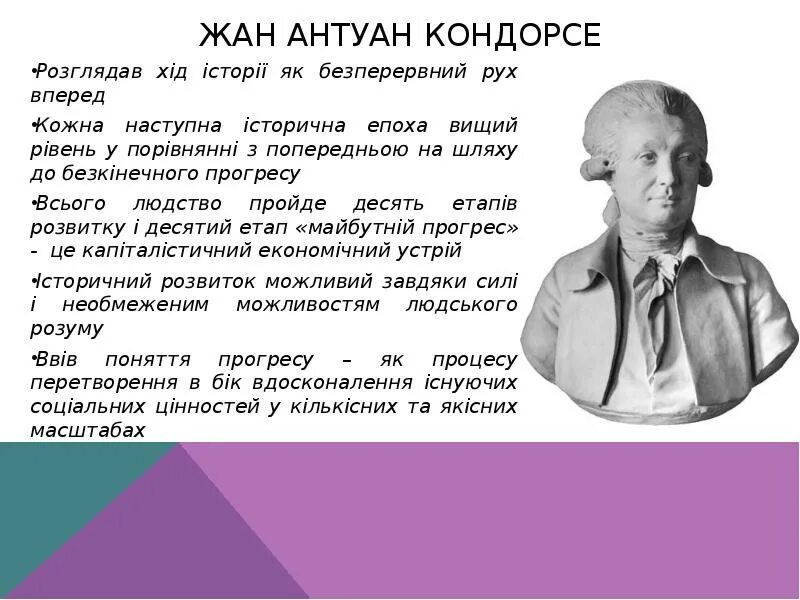 ЖАН АНТУАН КОНДОРСЕ

•Розглядав хід історії як безперервний рух вперед

•Кожна наступна історична епоха вищий рівень у порівнянні з попередньою на шляху до безкінечного прогресу

•Всього людство пройде десять етапів розвитку і десятий етап «майбутній прогрес» - це капіталістичний економічний устрій

•Історичний розвиток можливий завдяки силі і необмеженим можливостям людського розуму

•Ввів поняття прогресу – як процесу перетворення в бік вдосконалення існуючих соціальних цінностей у кількісних та якісних масштабах